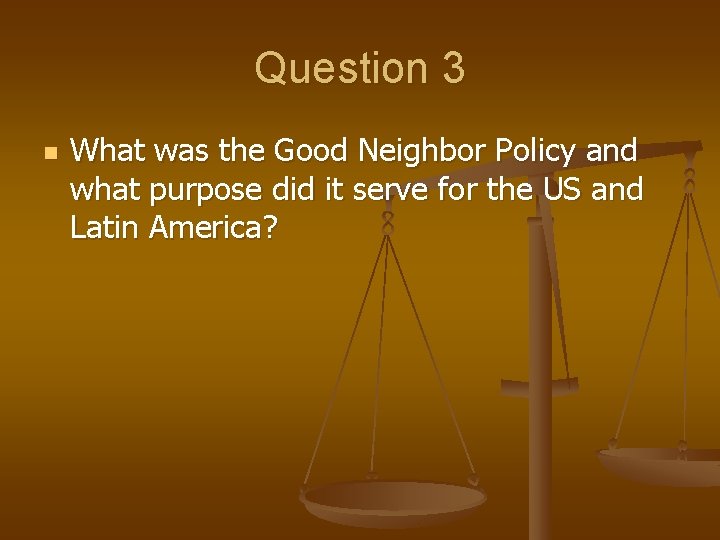 Question 3

What was the Good Neighbor Policy and what purpose did it serve for the US and Latin America?